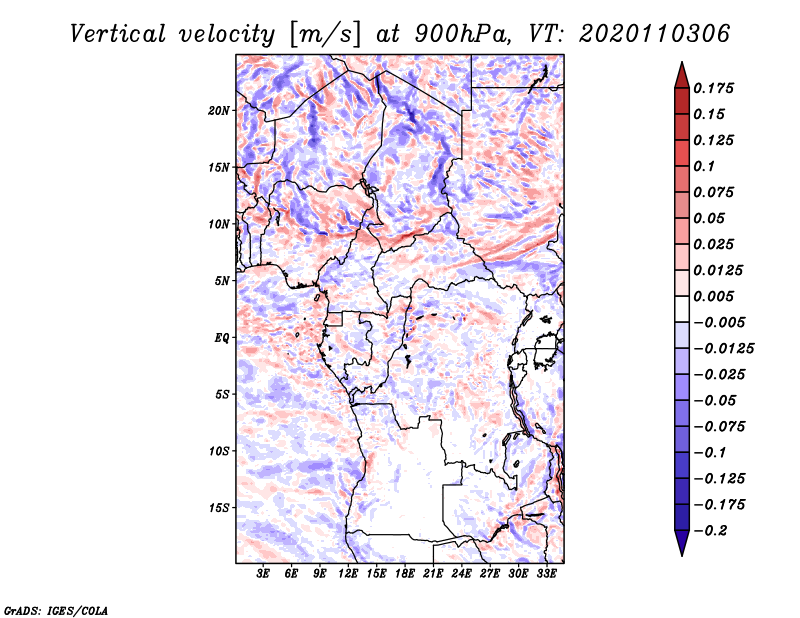 Vertical velocity [m/s] at 900hPa, VT: 2020110306

20N
15N
10N
5N
EQ
5S
10S
15S

3E 6E 9E 12E 15E 18E 21E 24E 27E 30E 33E

0.175
0.15
0.125
0.1
0.075
0.05
0.025
0.0125
0.005
−0.005
−0.0125
−0.025
−0.05
−0.075
−0.1
−0.125
−0.175
−0.2

GrADS: IGES/COLA